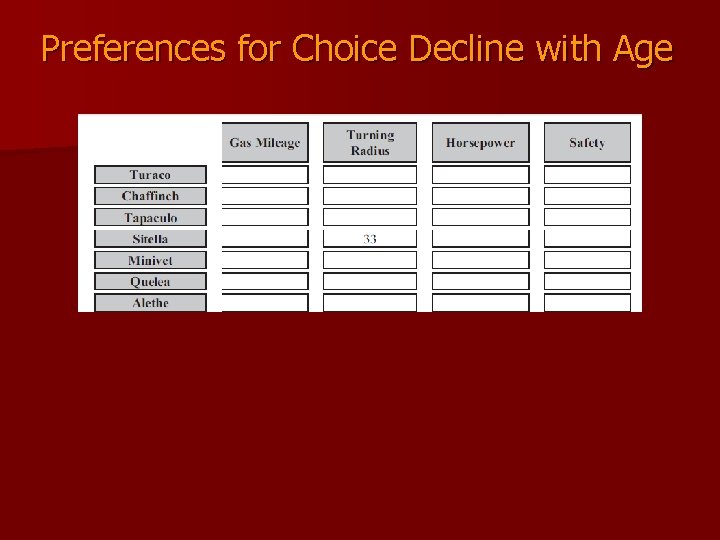 Preferences for Choice Decline with Age

| | Gas Mileage | Turning Radius | Horsepower | Safety |
|---|---|---|---|---|
| Turaco | | | | |
| Chaffinch | | | | |
| Tapaculo | | | | |
| Sitella | | 33 | | |
| Minivet | | | | |
| Quelea | | | | |
| Alethe | | | | |